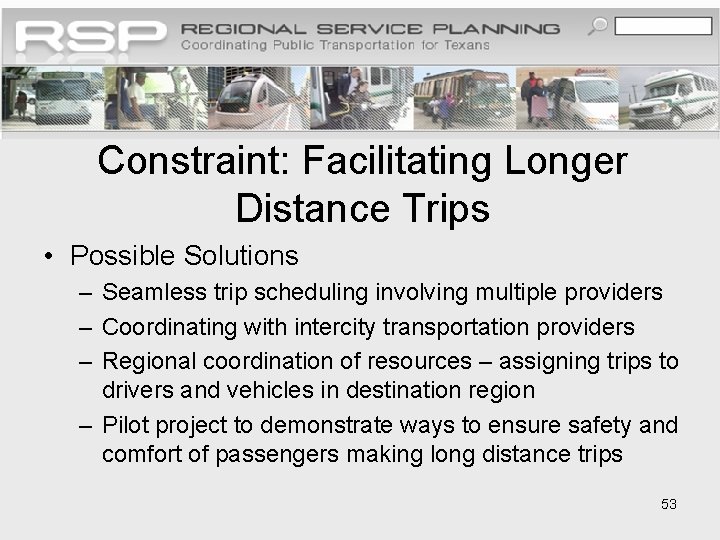 RSP REGIONAL SERVICE PLANNING
Coordinating Public Transportation for Texans

Constraint: Facilitating Longer Distance Trips

• Possible Solutions
– Seamless trip scheduling involving multiple providers
– Coordinating with intercity transportation providers
– Regional coordination of resources – assigning trips to drivers and vehicles in destination region
– Pilot project to demonstrate ways to ensure safety and comfort of passengers making long distance trips

53